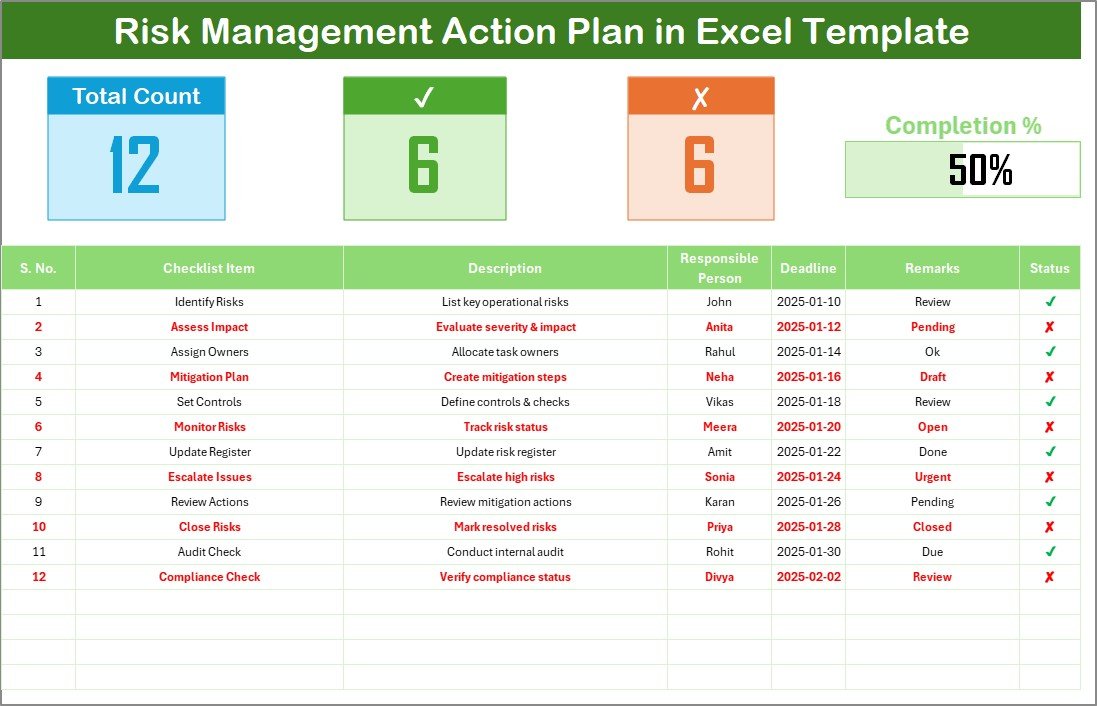 Risk Management Action Plan in Excel Template

Total Count
12

✓
6

✗
6

Completion %
50%

| S. No. | Checklist Item | Description | Responsible Person | Deadline | Remarks | Status |
|---|---|---|---|---|---|---|
| 1 | Identify Risks | List key operational risks | John | 2025-01-10 | Review | ✓ |
| 2 | Assess Impact | Evaluate severity & impact | Anita | 2025-01-12 | Pending | ✗ |
| 3 | Assign Owners | Allocate task owners | Rahul | 2025-01-14 | Ok | ✓ |
| 4 | Mitigation Plan | Create mitigation steps | Neha | 2025-01-16 | Draft | ✗ |
| 5 | Set Controls | Define controls & checks | Vikas | 2025-01-18 | Review | ✓ |
| 6 | Monitor Risks | Track risk status | Meera | 2025-01-20 | Open | ✗ |
| 7 | Update Register | Update risk register | Amit | 2025-01-22 | Done | ✓ |
| 8 | Escalate Issues | Escalate high risks | Sonia | 2025-01-24 | Urgent | ✗ |
| 9 | Review Actions | Review mitigation actions | Karan | 2025-01-26 | Pending | ✓ |
| 10 | Close Risks | Mark resolved risks | Priya | 2025-01-28 | Closed | ✗ |
| 11 | Audit Check | Conduct internal audit | Rohit | 2025-01-30 | Due | ✓ |
| 12 | Compliance Check | Verify compliance status | Divya | 2025-02-02 | Review | ✗ |